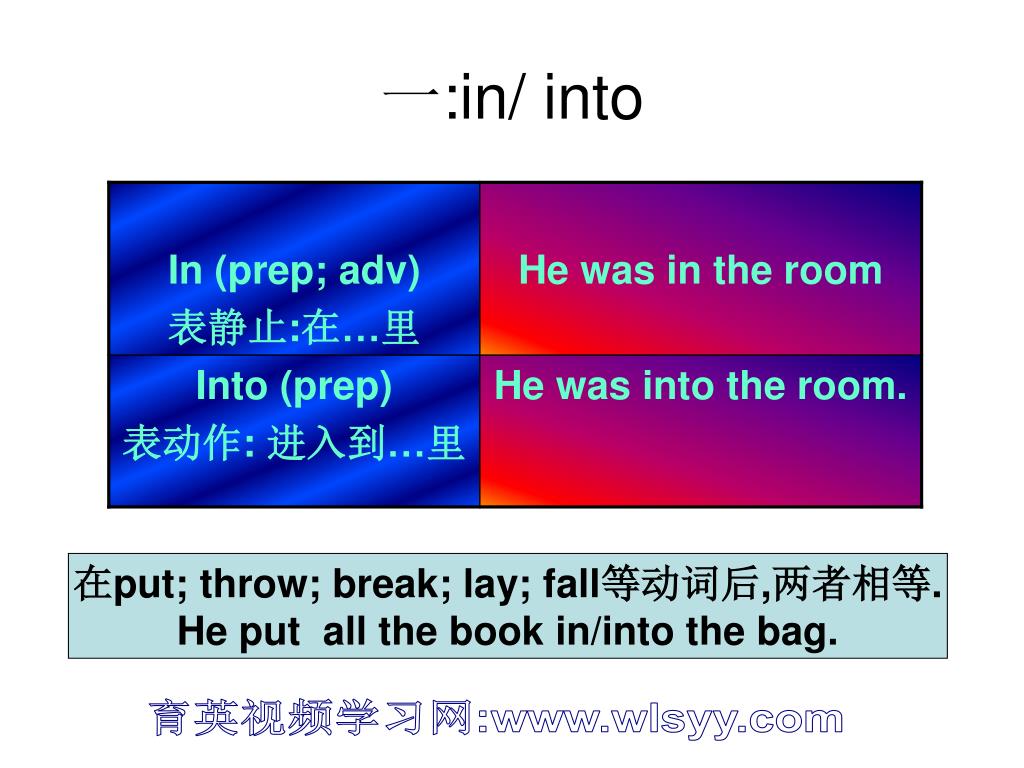 一:in/ into

| In (prep; adv) 表静止:在…里 | He was in the room |
|---|---|
| Into (prep) 表动作: 进入到…里 | He was into the room. |

在put; throw; break; lay; fall等动词后,两者相等.
He put all the book in/into the bag.

育英视频学习网:www.wlsyy.com